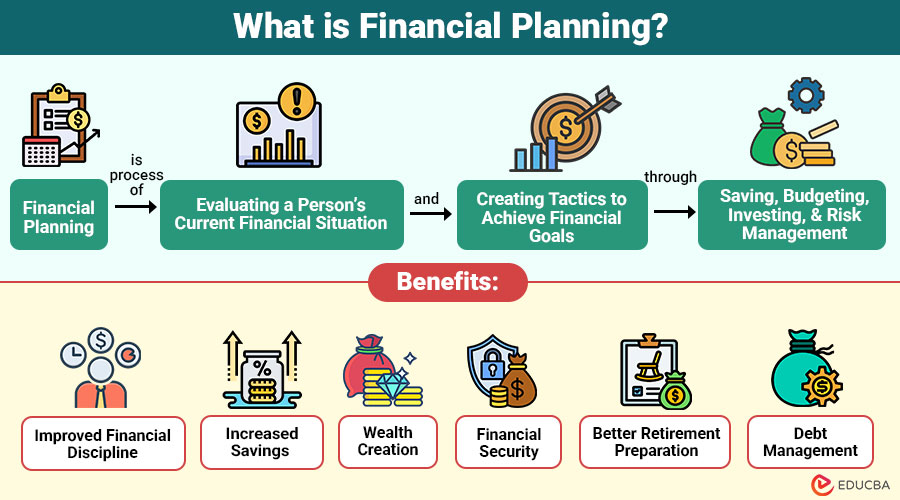 What is Financial Planning?

Financial Planning

is process of

Evaluating a Person's Current Financial Situation

and

Creating Tactics to Achieve Financial Goals

through

Saving, Budgeting, Investing, & Risk Management

Benefits:

Improved Financial Discipline

Increased Savings

Wealth Creation

Financial Security

Better Retirement Preparation

Debt Management

EDUCBA